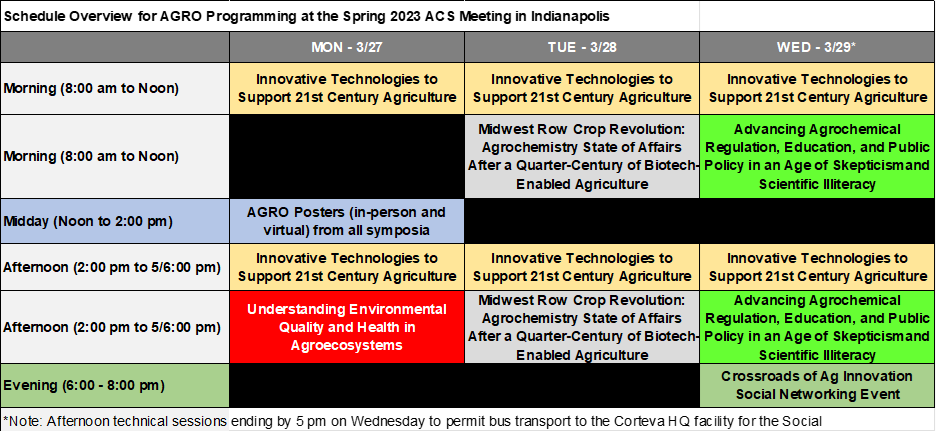 Schedule Overview for AGRO Programming at the Spring 2023 ACS Meeting in Indianapolis

| | MON - 3/27 | TUE - 3/28 | WED - 3/29* |
|---|---|---|---|
| Morning (8:00 am to Noon) | Innovative Technologies to Support 21st Century Agriculture | Innovative Technologies to Support 21st Century Agriculture | Innovative Technologies to Support 21st Century Agriculture |
| Morning (8:00 am to Noon) | | Midwest Row Crop Revolution: Agrochemistry State of Affairs After a Quarter-Century of Biotech-Enabled Agriculture | Advancing Agrochemical Regulation, Education, and Public Policy in an Age of Skepticismand Scientific Illiteracy |
| Midday (Noon to 2:00 pm) | AGRO Posters (in-person and virtual) from all symposia | | |
| Afternoon (2:00 pm to 5/6:00 pm) | Innovative Technologies to Support 21st Century Agriculture | Innovative Technologies to Support 21st Century Agriculture | Innovative Technologies to Support 21st Century Agriculture |
| Afternoon (2:00 pm to 5/6:00 pm) | Understanding Environmental Quality and Health in Agroecosystems | Midwest Row Crop Revolution: Agrochemistry State of Affairs After a Quarter-Century of Biotech-Enabled Agriculture | Advancing Agrochemical Regulation, Education, and Public Policy in an Age of Skepticismand Scientific Illiteracy |
| Evening (6:00 - 8:00 pm) | | | Crossroads of Ag Innovation Social Networking Event |

*Note: Afternoon technical sessions ending by 5 pm on Wednesday to permit bus transport to the Corteva HQ facility for the Social